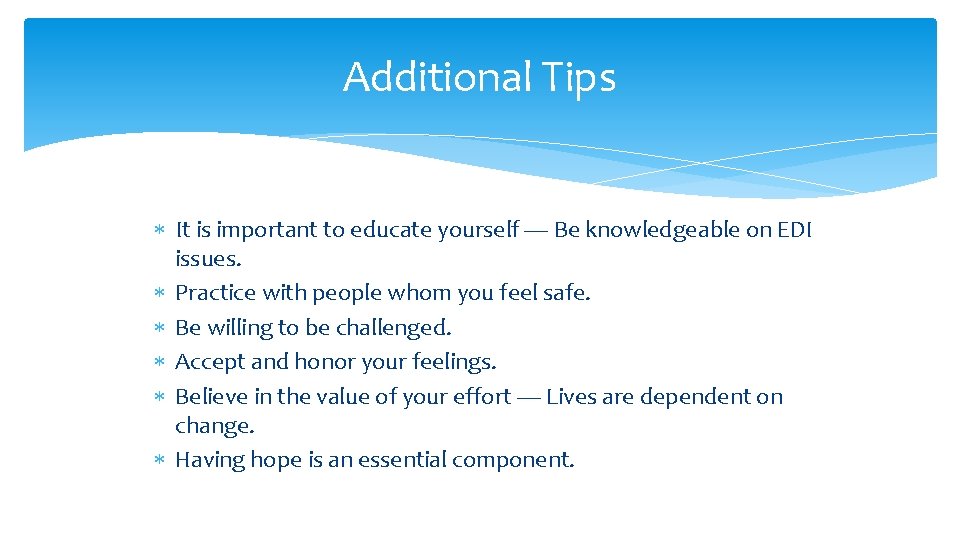 Additional Tips

∗ It is important to educate yourself — Be knowledgeable on EDI issues.
∗ Practice with people whom you feel safe.
∗ Be willing to be challenged.
∗ Accept and honor your feelings.
∗ Believe in the value of your effort — Lives are dependent on change.
∗ Having hope is an essential component.